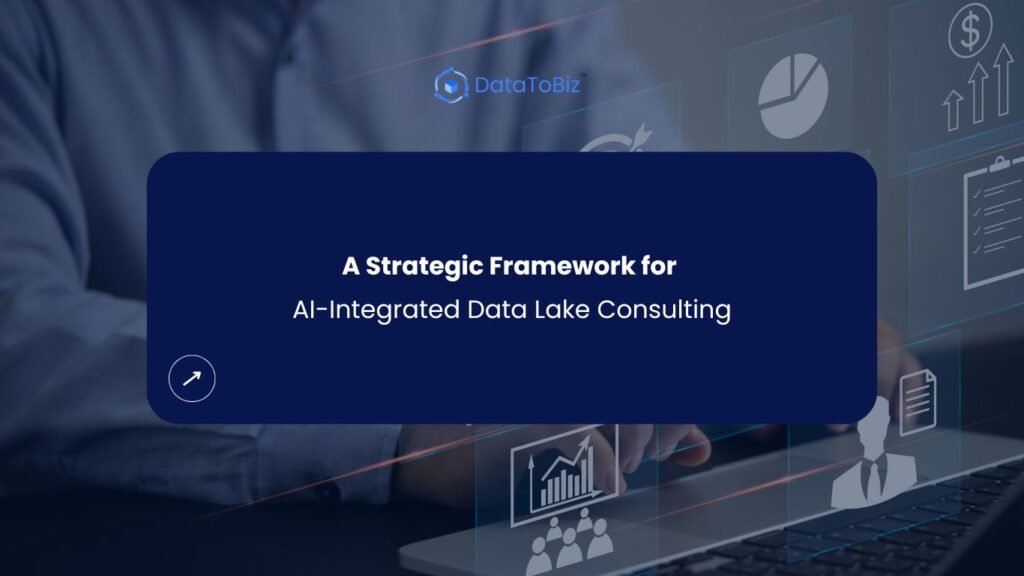 DataToBiz

A Strategic Framework for
AI-Integrated Data Lake Consulting